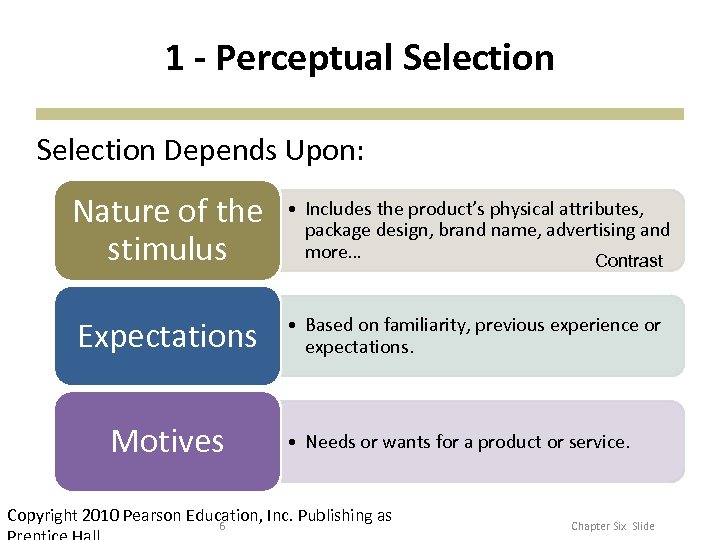 1 - Perceptual Selection

Selection Depends Upon:

Nature of the stimulus

• Includes the product's physical attributes, package design, brand name, advertising and more…

Contrast

Expectations

• Based on familiarity, previous experience or expectations.

Motives

• Needs or wants for a product or service.

Copyright 2010 Pearson Education, Inc. Publishing as Prentice Hall

6

Chapter Six Slide